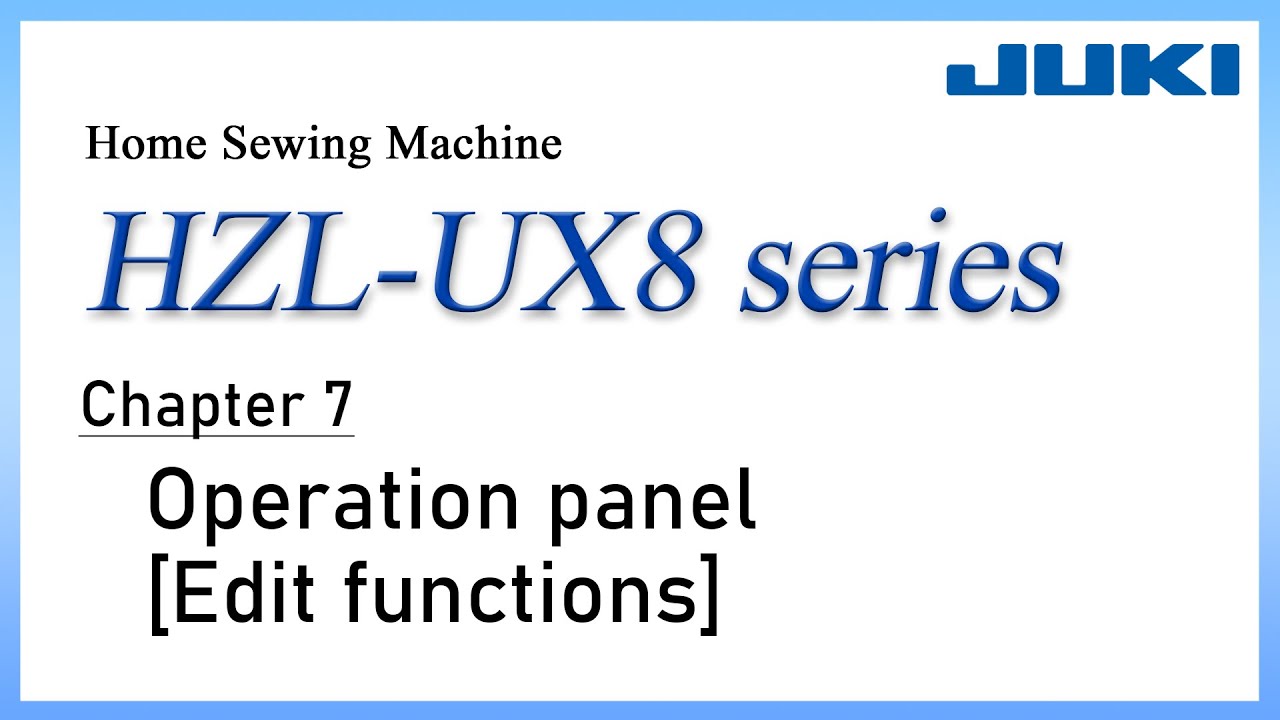 JUKI

Home Sewing Machine

HZL-UX8 series

Chapter 7

Operation panel
[Edit functions]